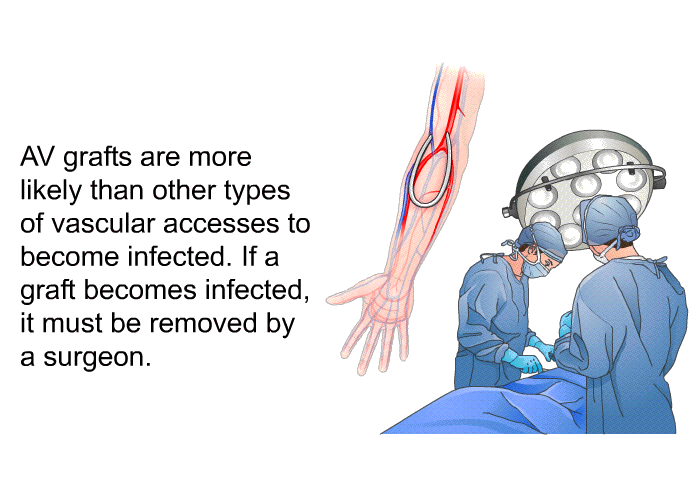 AV grafts are more likely than other types of vascular accesses to become infected. If a graft becomes infected, it must be removed by a surgeon.